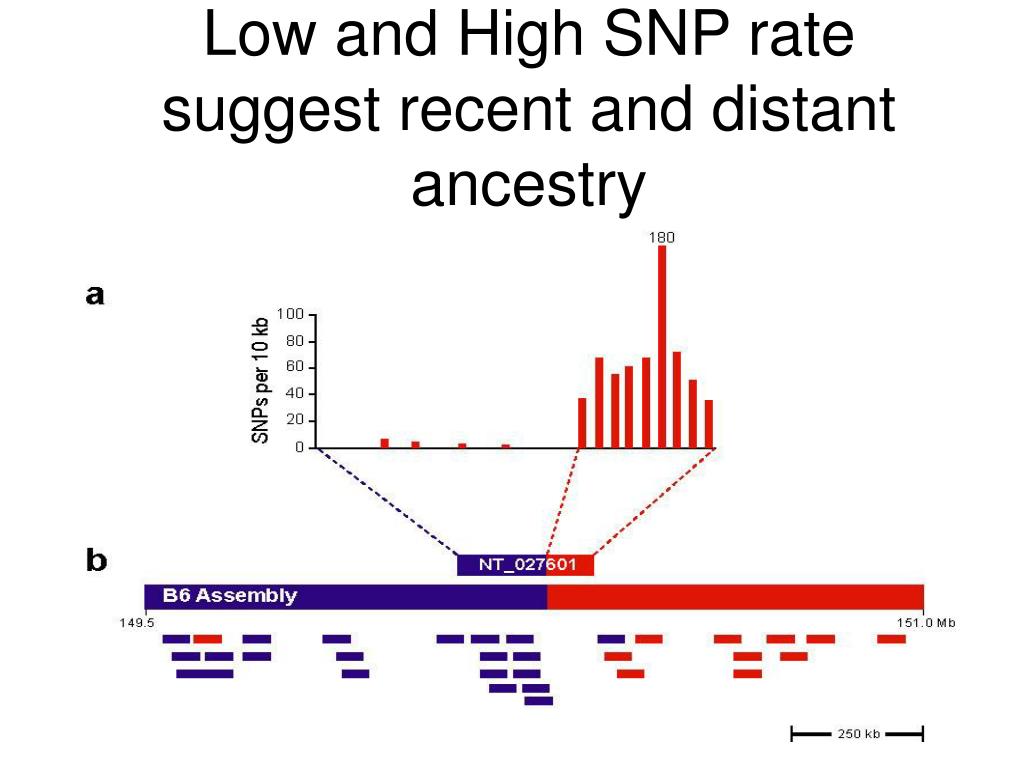 Low and High SNP rate suggest recent and distant ancestry

a

180

SNPs per 10 kb

100
80
60
40
20
0

b

NT_027601

B6 Assembly

149.5

151.0 Mb

250 kb